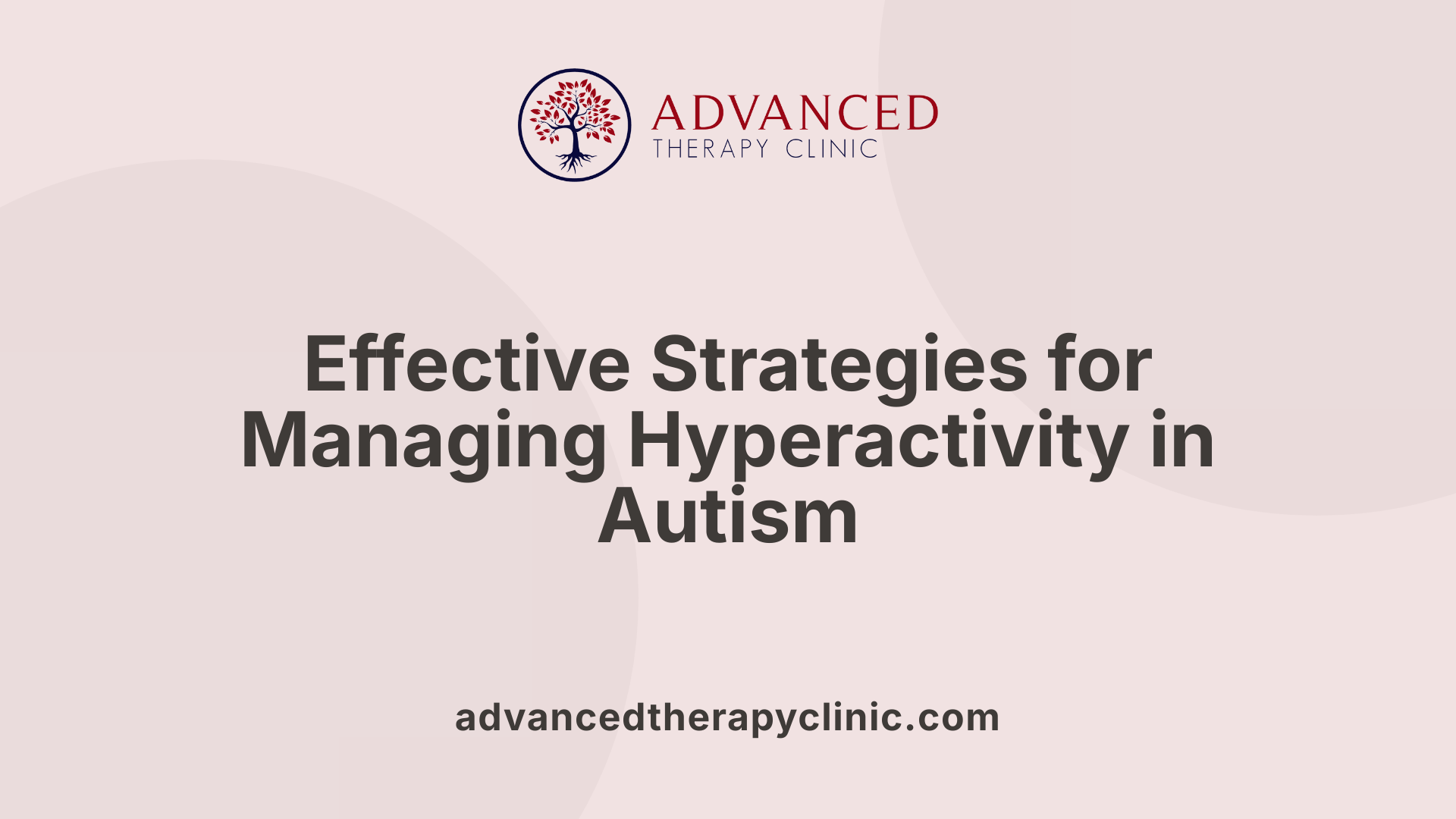 ADVANCED
THERAPY CLINIC

Effective Strategies for Managing Hyperactivity in Autism

advancedtherapyclinic.com